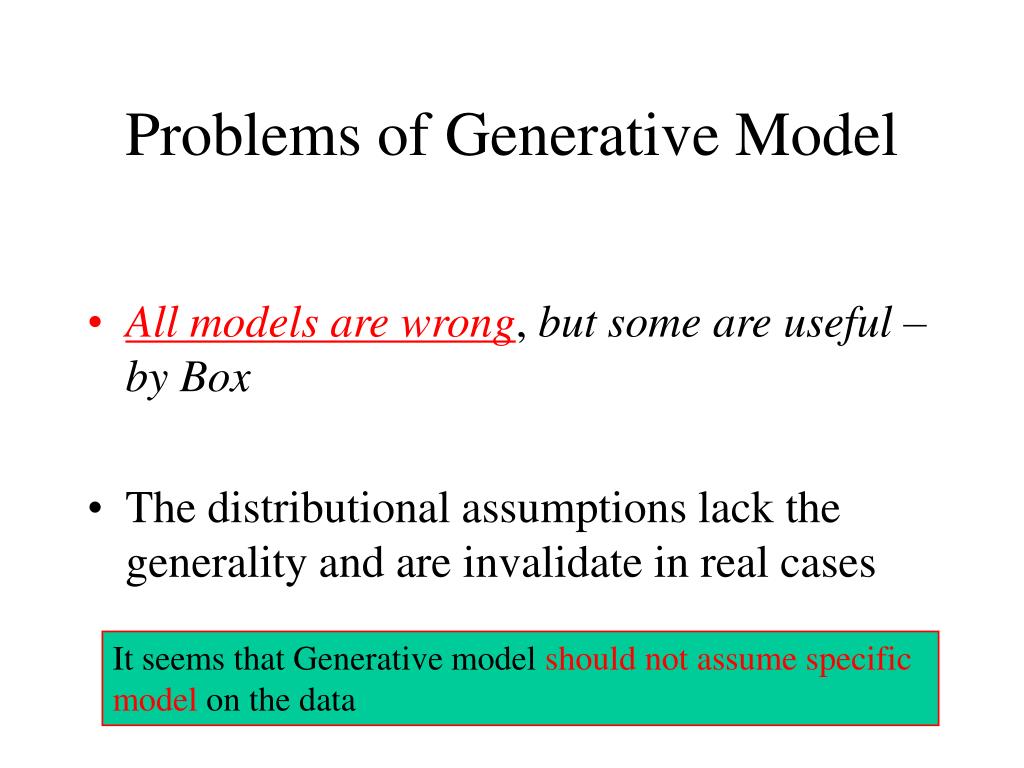 Problems of Generative Model

• All models are wrong, but some are useful – by Box

• The distributional assumptions lack the generality and are invalidate in real cases

It seems that Generative model should not assume specific model on the data